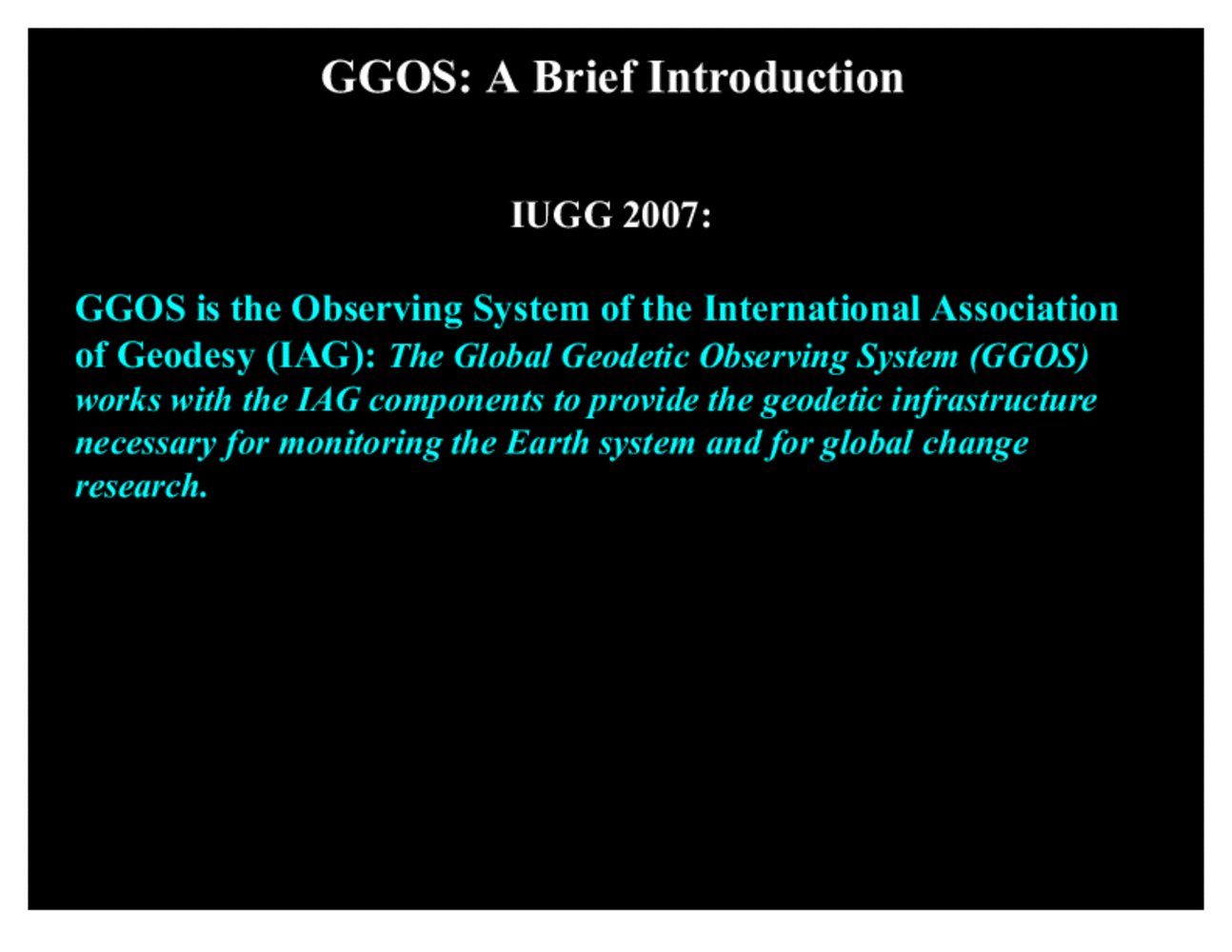 GGOS: A Brief Introduction

IUGG 2007:

GGOS is the Observing System of the International Association of Geodesy (IAG): The Global Geodetic Observing System (GGOS) works with the IAG components to provide the geodetic infrastructure necessary for monitoring the Earth system and for global change research.